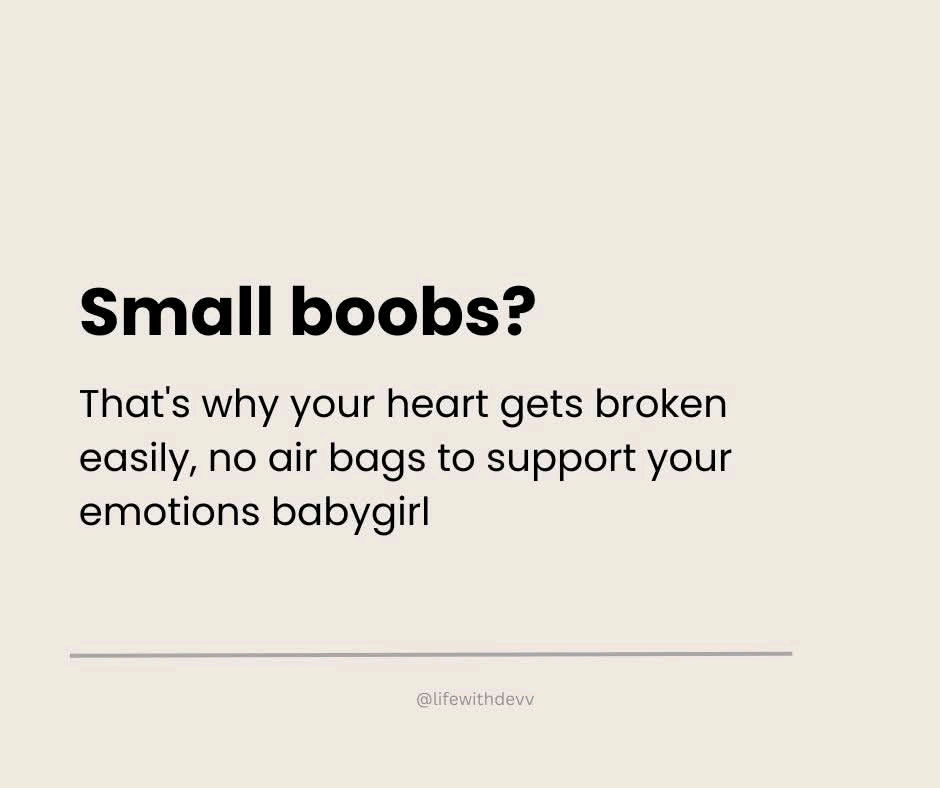 Small boobs?

That's why your heart gets broken easily, no air bags to support your emotions babygirl

@lifewithdevv